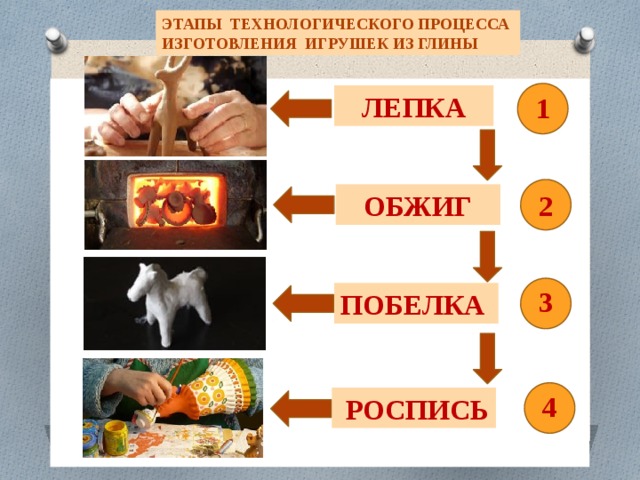 ЭТАПЫ ТЕХНОЛОГИЧЕСКОГО ПРОЦЕССА ИЗГОТОВЛЕНИЯ ИГРУШЕК ИЗ ГЛИНЫ

ЛЕПКА
1

ОБЖИГ
2

ПОБЕЛКА
3

РОСПИСЬ
4